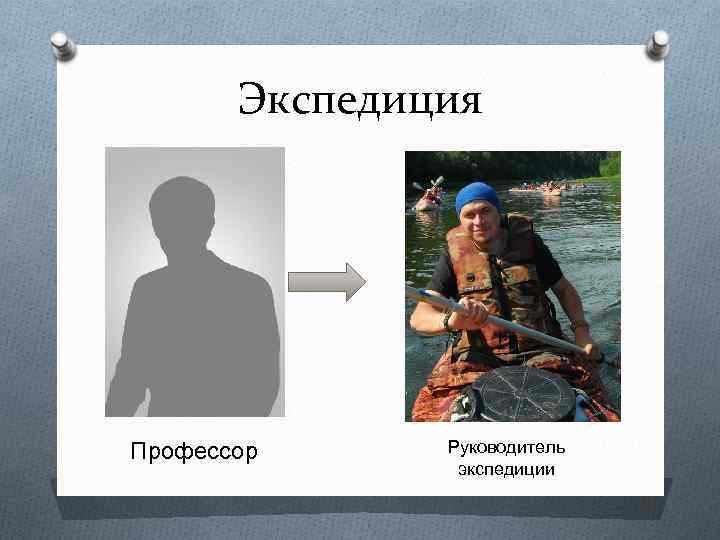 Экспедиция

Профессор

Руководитель экспедиции